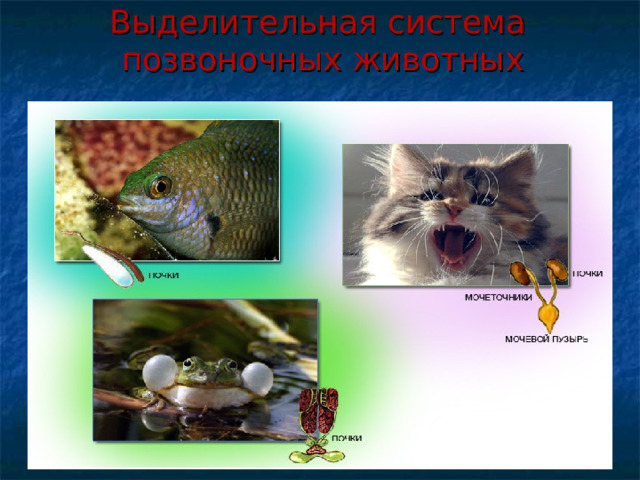 Выделительная система позвоночных животных

ПОЧКИ

ПОЧКИ

МОЧЕТОЧНИКИ

МОЧЕВОЙ ПУЗЫРЬ

ПОЧКИ